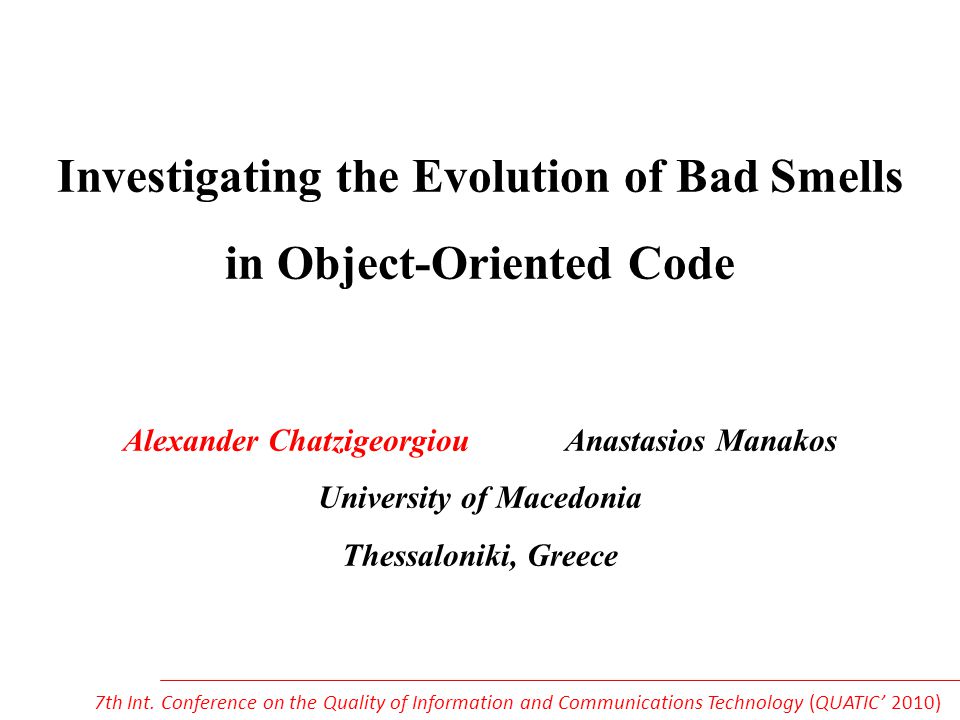 Investigating the Evolution of Bad Smells in Object-Oriented Code

Alexander Chatzigeorgiou Anastasios Manakos

University of Macedonia

Thessaloniki, Greece

7th Int. Conference on the Quality of Information and Communications Technology (QUATIC' 2010)